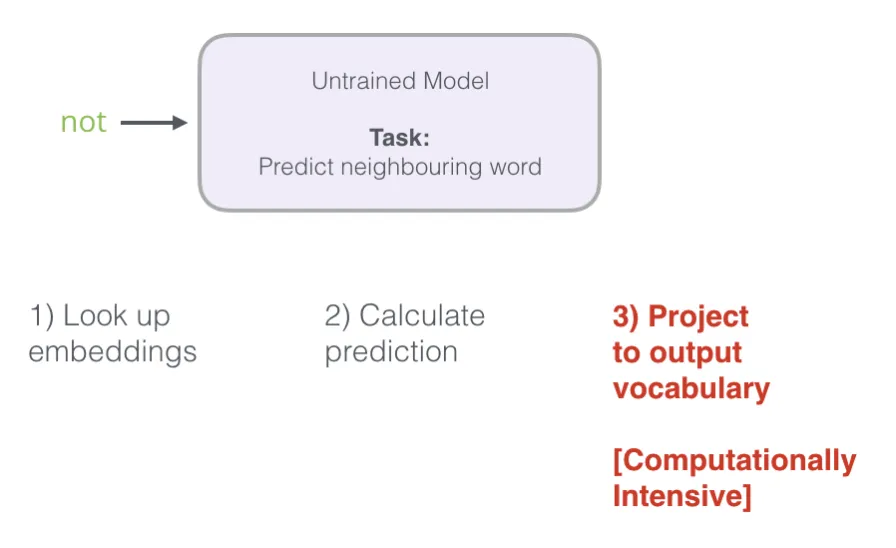 not

Untrained Model

Task:
Predict neighbouring word

1) Look up embeddings

2) Calculate prediction

3) Project to output vocabulary

[Computationally Intensive]